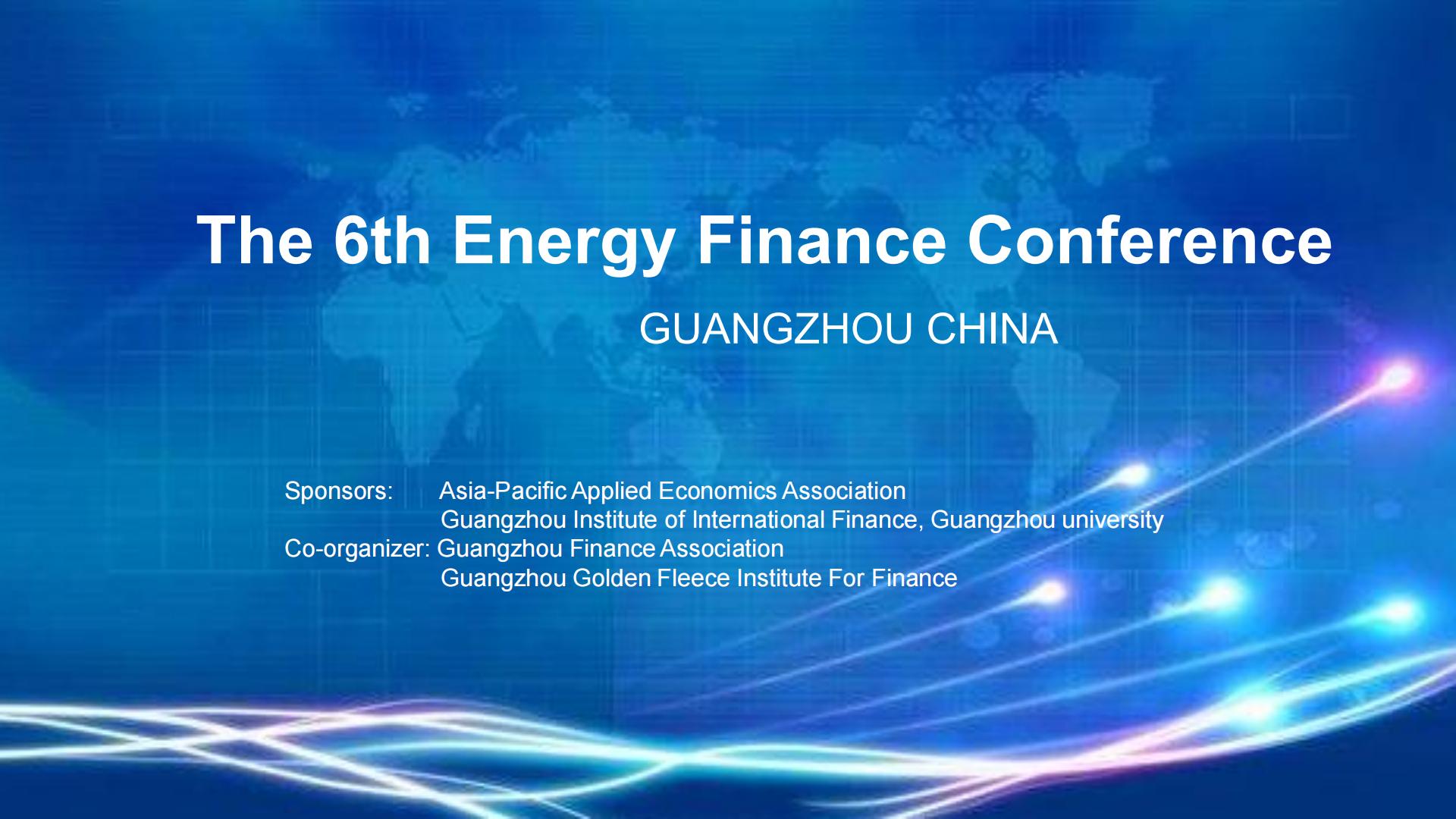 The 6th Energy Finance Conference

GUANGZHOU CHINA

Sponsors: Asia-Pacific Applied Economics Association
Guangzhou Institute of International Finance, Guangzhou university
Co-organizer: Guangzhou Finance Association
Guangzhou Golden Fleece Institute For Finance